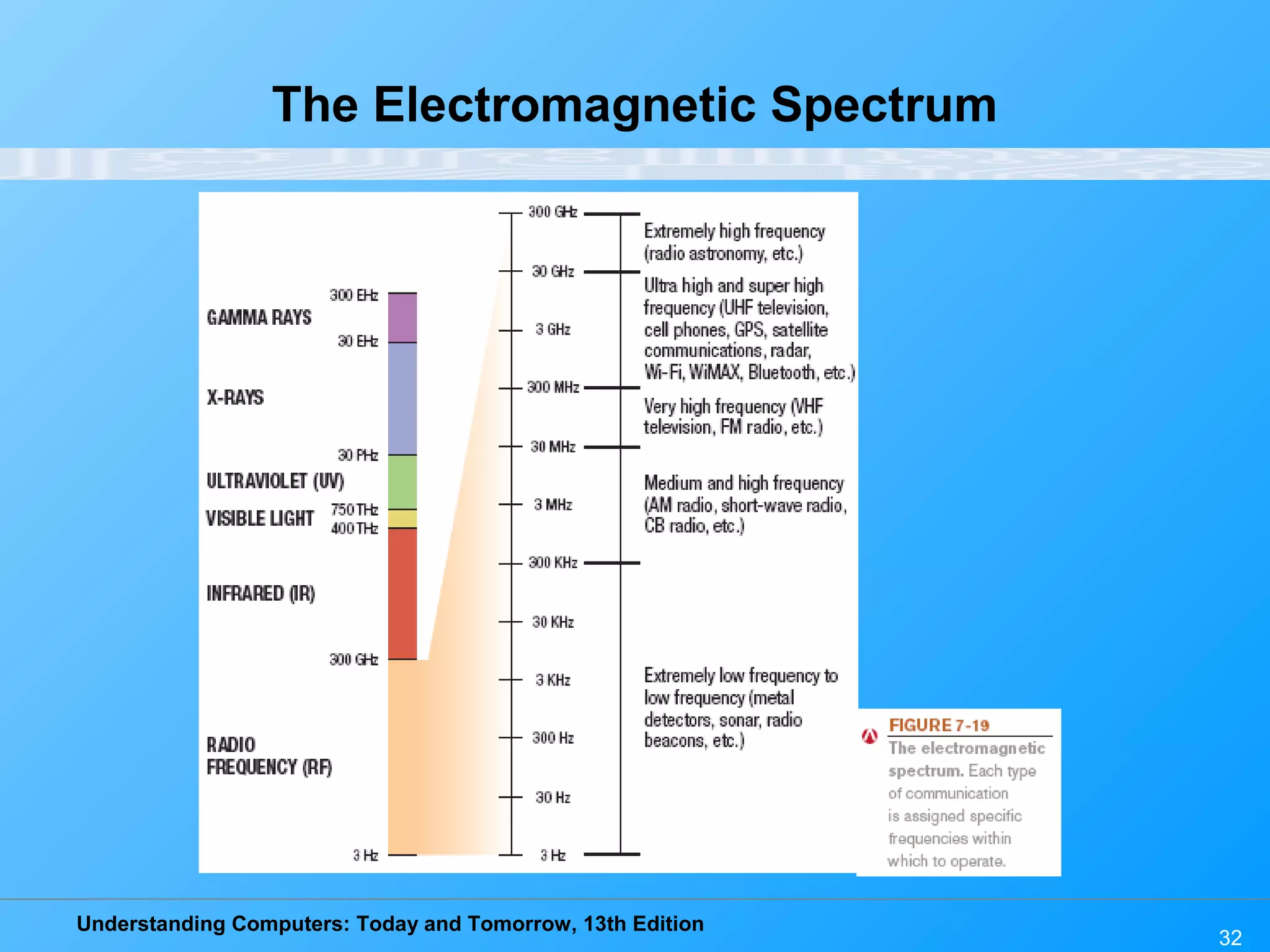 The Electromagnetic Spectrum

300 EHz
GAMMA RAYS
30 EHz
X-RAYS
30 PHz
ULTRAVIOLET (UV)
VISIBLE LIGHT
750 THz
400 THz
INFRARED (IR)
300 GHz
RADIO FREQUENCY (RF)
3 Hz

300 GHz
30 GHz
3 GHz
300 MHz
30 MHz
3 MHz
300 KHz
30 KHz
3 KHz
300 Hz
30 Hz
3 Hz

Extremely high frequency (radio astronomy, etc.)

Ultra high and super high frequency (UHF television, cell phones, GPS, satellite communications, radar, Wi-Fi, WiMAX, Bluetooth, etc.)

Very high frequency (VHF television, FM radio, etc.)

Medium and high frequency (AM radio, short-wave radio, CB radio, etc.)

Extremely low frequency to low frequency (metal detectors, sonar, radio beacons, etc.)

FIGURE 7-19
The electromagnetic spectrum. Each type of communication is assigned specific frequencies within which to operate.

Understanding Computers: Today and Tomorrow, 13th Edition

32